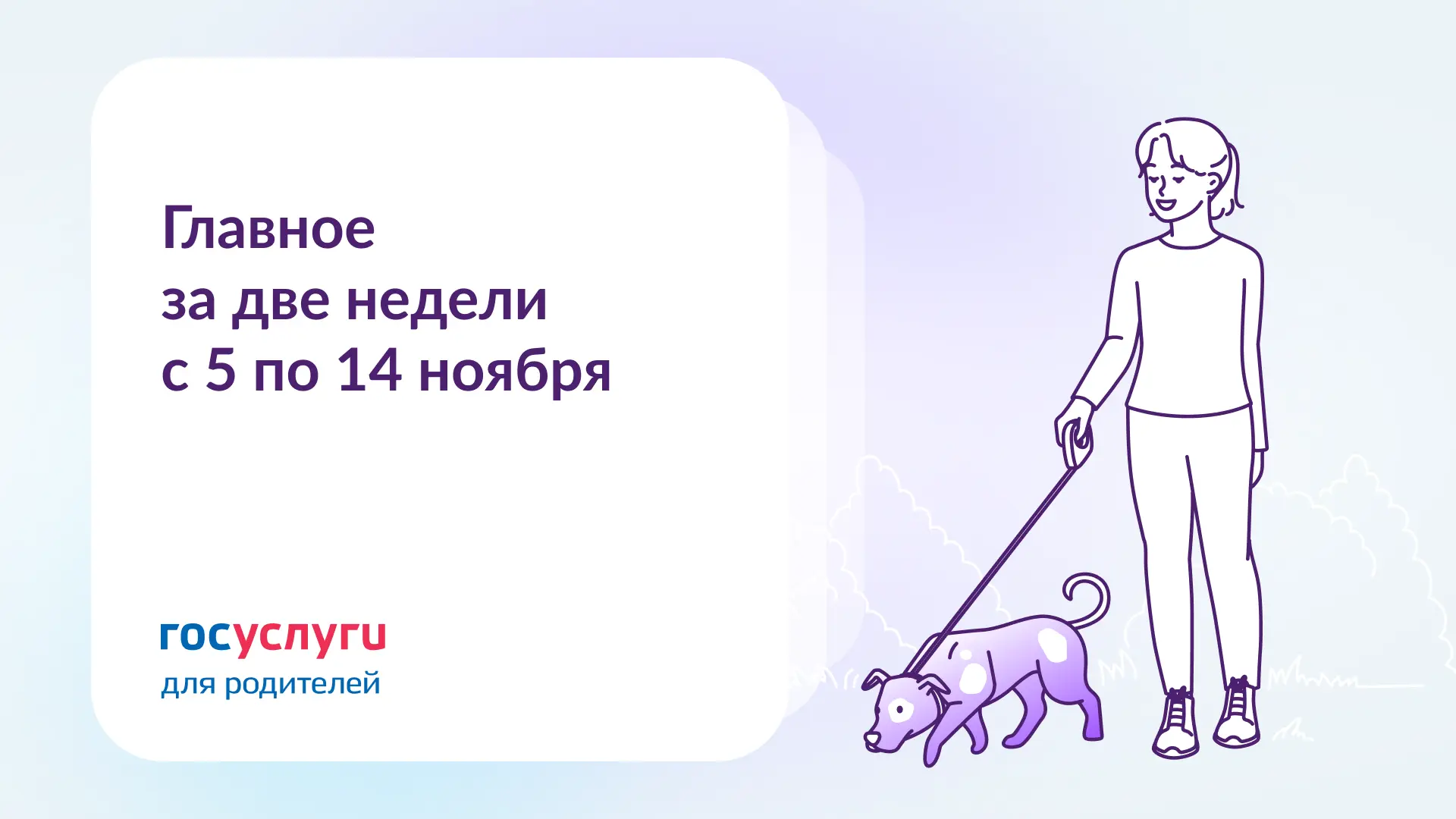 Главное
за две недели
с 5 по 14 ноября

госуслуги
для родителей